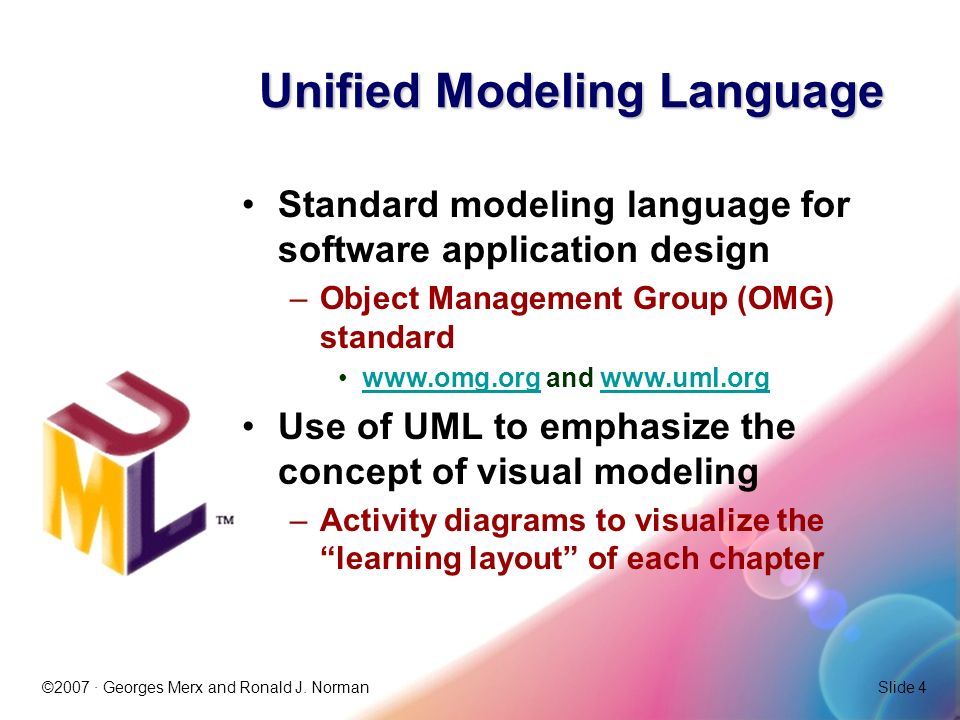 Unified Modeling Language

• Standard modeling language for software application design
– Object Management Group (OMG) standard
• www.omg.org and www.uml.org

• Use of UML to emphasize the concept of visual modeling
– Activity diagrams to visualize the “learning layout” of each chapter

UML™

©2007 · Georges Merx and Ronald J. Norman

Slide 4